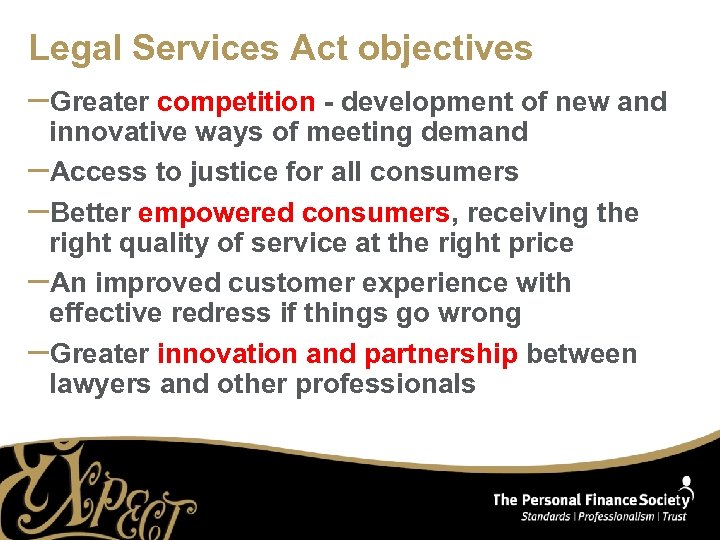 Legal Services Act objectives

–Greater competition - development of new and innovative ways of meeting demand

–Access to justice for all consumers

–Better empowered consumers, receiving the right quality of service at the right price

–An improved customer experience with effective redress if things go wrong

–Greater innovation and partnership between lawyers and other professionals

EXPECT

The Personal Finance Society
Standards | Professionalism | Trust